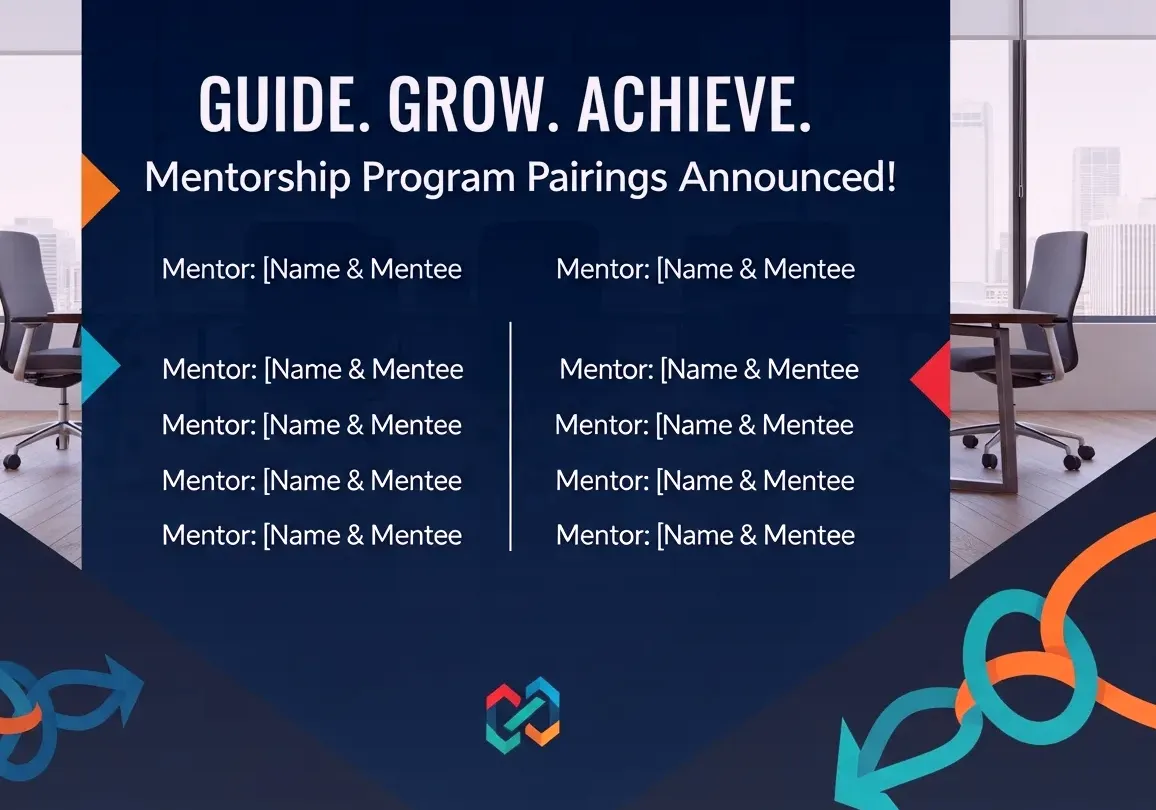 GUIDE. GROW. ACHIEVE.

Mentorship Program Pairings Announced!

Mentor: [Name & Mentee

Mentor: [Name & Mentee

Mentor: [Name & Mentee

Mentor: [Name & Mentee

Mentor: [Name & Mentee

Mentor: [Name & Mentee

Mentor: [Name & Mentee

Mentor: [Name & Mentee

Mentor: [Name & Mentee

Mentor: [Name & Mentee